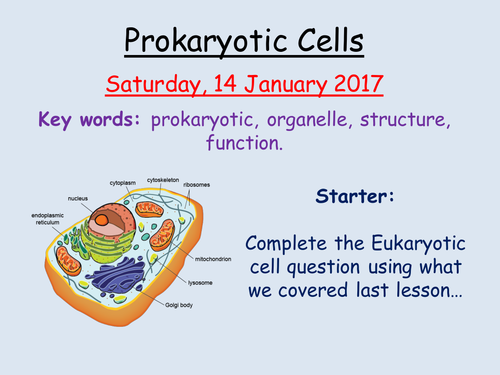 Prokaryotic Cells

Saturday, 14 January 2017

Key words: prokaryotic, organelle, structure, function.

cytoplasm
cytoskeleton
ribosomes
nucleus
endoplasmic reticulum
mitochondrion
lysosome
Golgi body

Starter:

Complete the Eukaryotic cell question using what we covered last lesson…